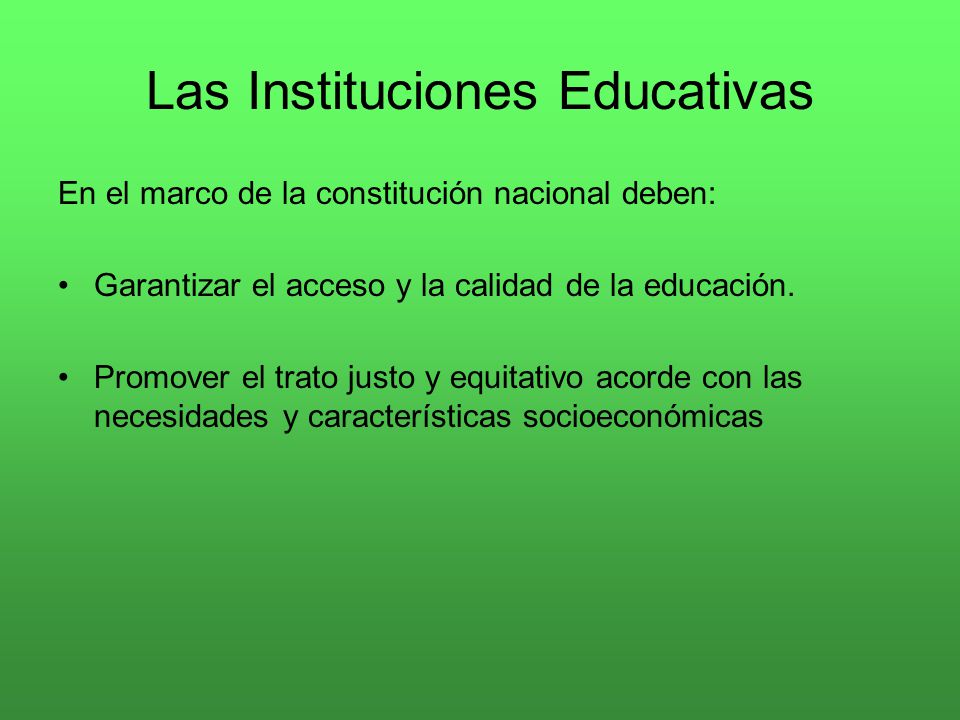 Las Instituciones Educativas

En el marco de la constitución nacional deben:

• Garantizar el acceso y la calidad de la educación.

• Promover el trato justo y equitativo acorde con las necesidades y características socioeconómicas